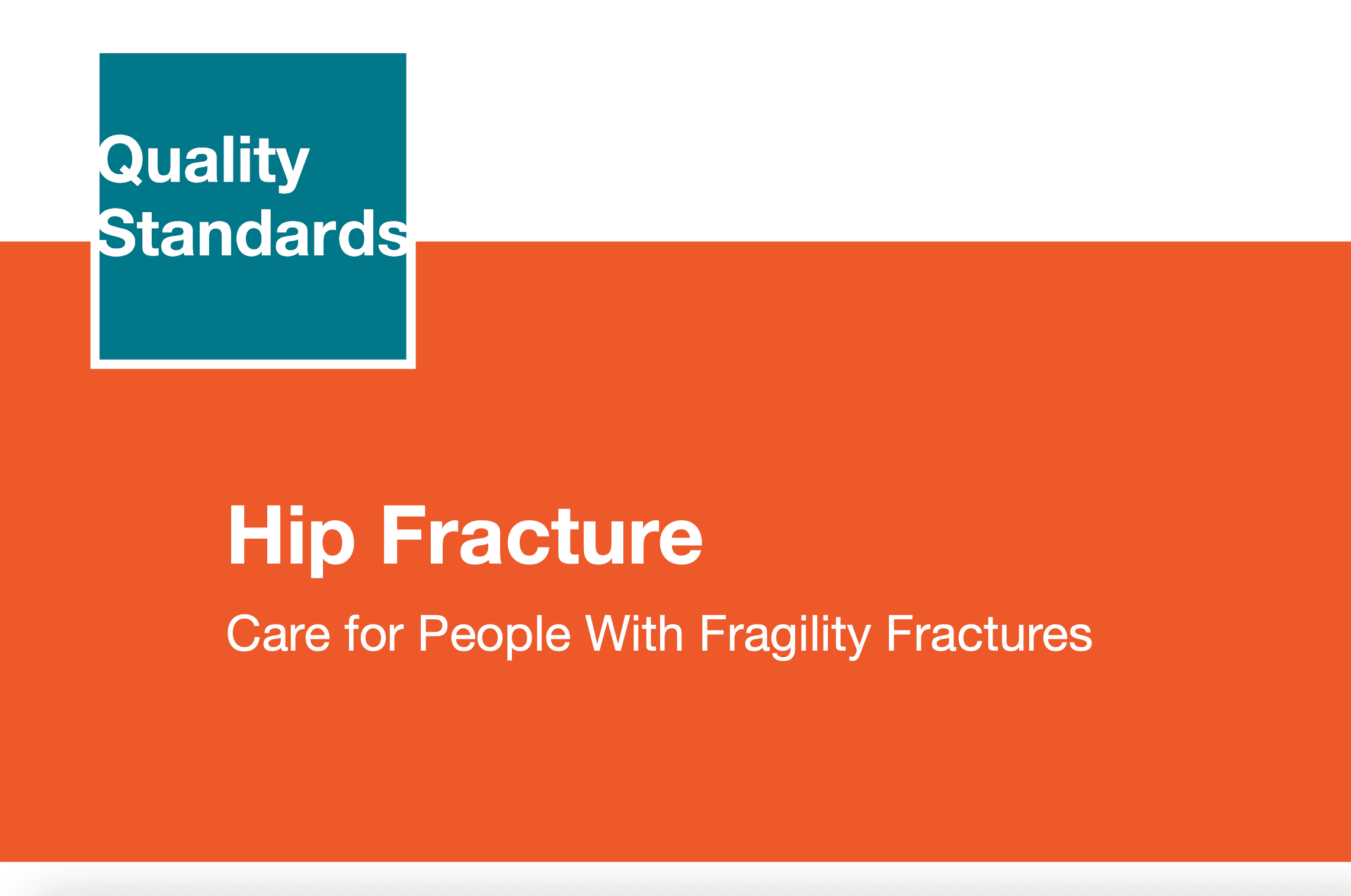 Quality Standards

Hip Fracture

Care for People With Fragility Fractures